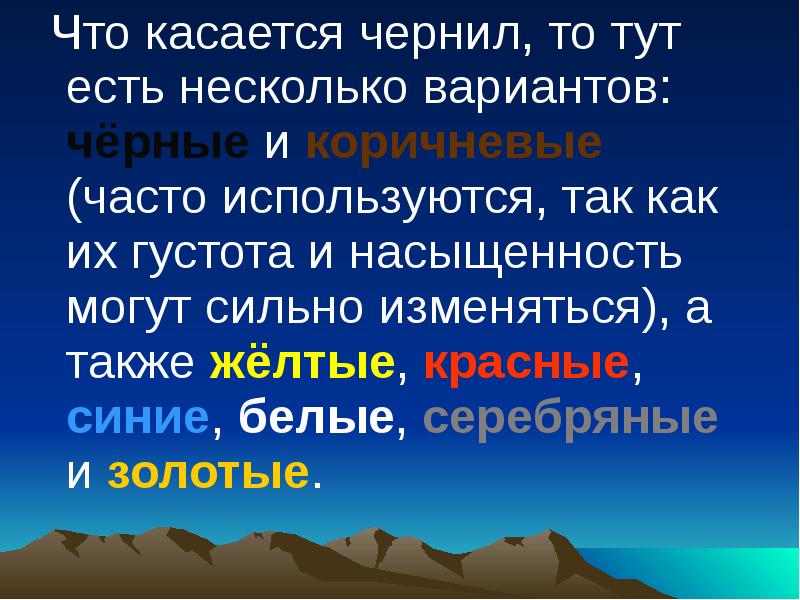 Что касается чернил, то тут есть несколько вариантов: чёрные и коричневые (часто используются, так как их густота и насыщенность могут сильно изменяться), а также жёлтые, красные, синие, белые, серебряные и золотые.